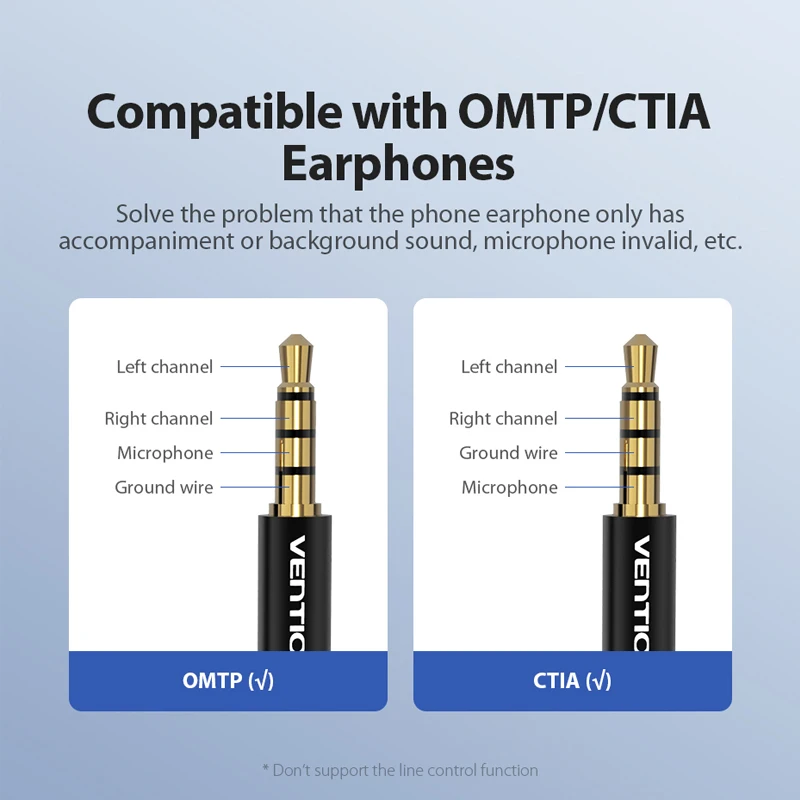 Compatible with OMTP/CTIA Earphones

Solve the problem that the phone earphone only has accompaniment or background sound, microphone invalid, etc.

Left channel
Right channel
Microphone
Ground wire

VENTIO

OMTP (√)

Left channel
Right channel
Ground wire
Microphone

VENTIO

CTIA (√)

* Don't support the line control function